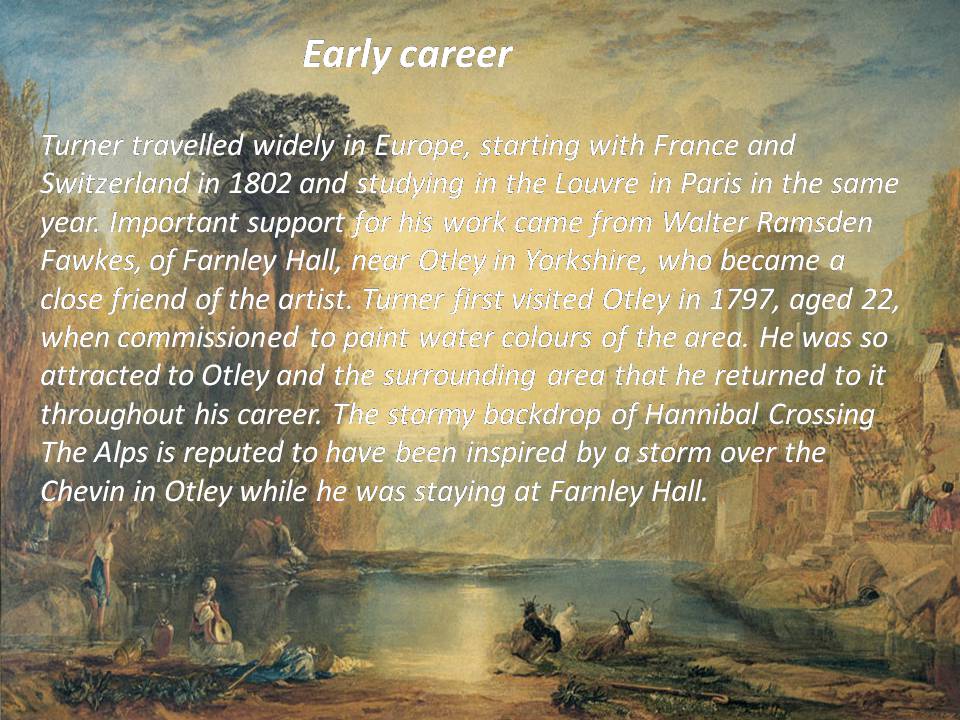 Early career

Turner travelled widely in Europe, starting with France and Switzerland in 1802 and studying in the Louvre in Paris in the same year. Important support for his work came from Walter Ramsden Fawkes, of Farnley Hall, near Otley in Yorkshire, who became a close friend of the artist. Turner first visited Otley in 1797, aged 22, when commissioned to paint water colours of the area. He was so attracted to Otley and the surrounding area that he returned to it throughout his career. The stormy backdrop of Hannibal Crossing The Alps is reputed to have been inspired by a storm over the Chevin in Otley while he was staying at Farnley Hall.